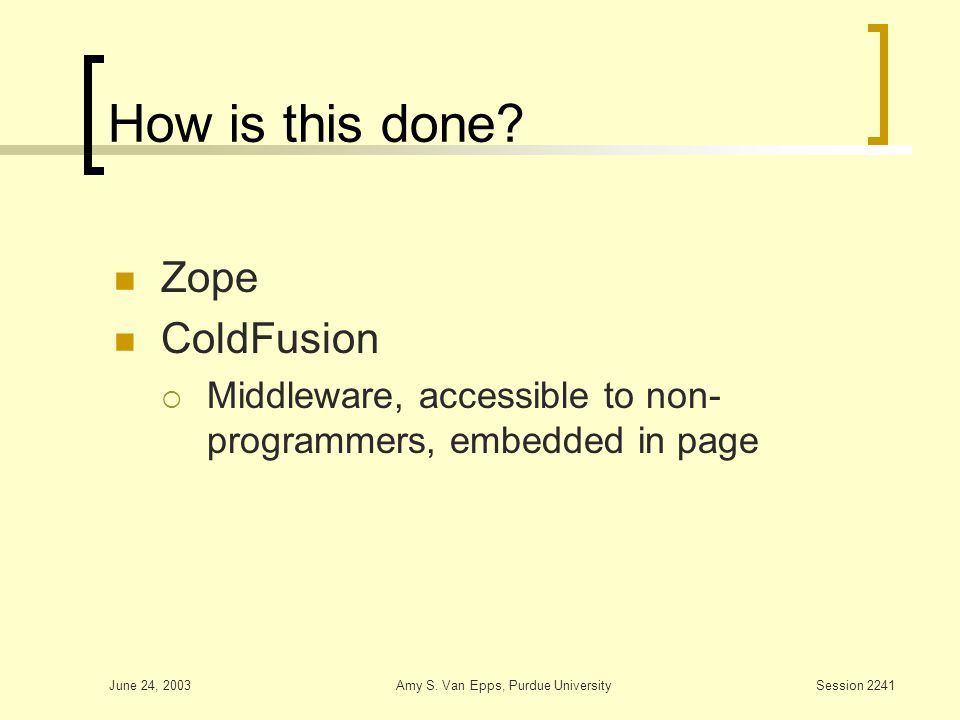 How is this done?

Zope

ColdFusion

Middleware, accessible to non-programmers, embedded in page

June 24, 2003

Amy S. Van Epps, Purdue University

Session 2241